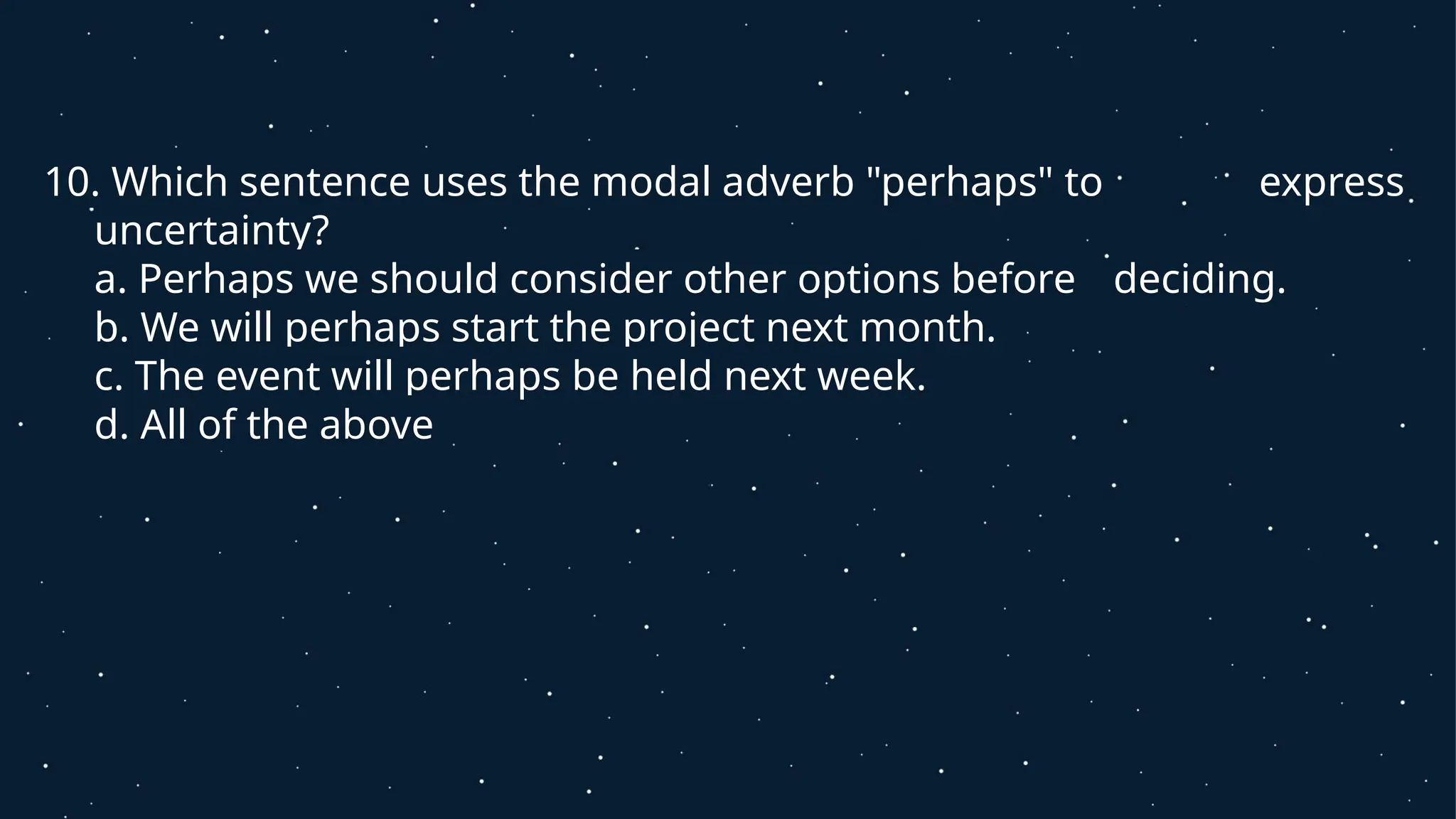 10. Which sentence uses the modal adverb "perhaps" to express uncertainty?
a. Perhaps we should consider other options before deciding.
b. We will perhaps start the project next month.
c. The event will perhaps be held next week.
d. All of the above